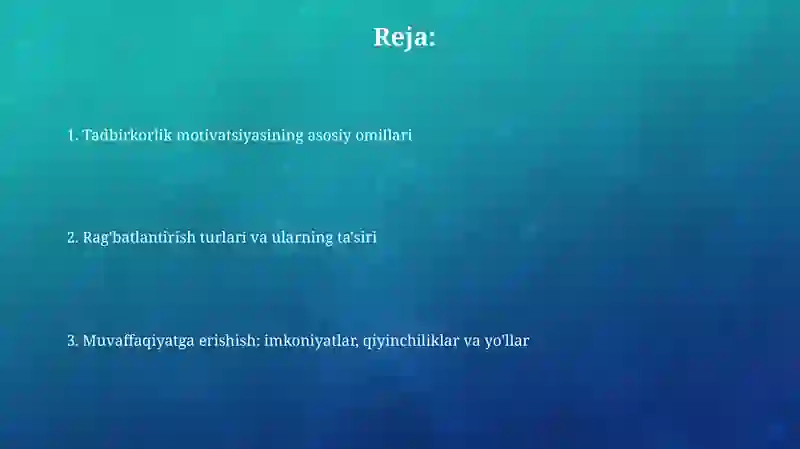 Reja:

1. Tadbirkorlik motivatsiyasining asosiy omillari

2. Rag'batlantirish turlari va ularning ta'siri

3. Muvaffaqiyatga erishish: imkoniyatlar, qiyinchiliklar va yo'llar